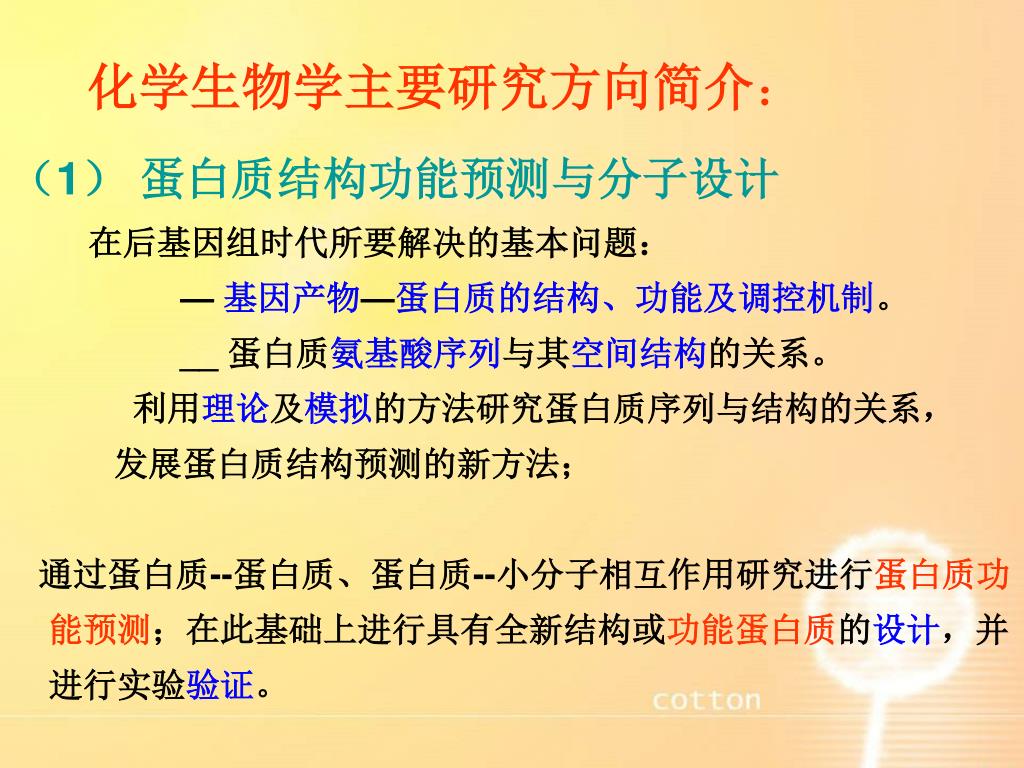 化学生物学主要研究方向简介：

（1） 蛋白质结构功能预测与分子设计

在后基因组时代所要解决的基本问题：

— 基因产物—蛋白质的结构、功能及调控机制。

__ 蛋白质氨基酸序列与其空间结构的关系。

利用理论及模拟的方法研究蛋白质序列与结构的关系，发展蛋白质结构预测的新方法；

通过蛋白质--蛋白质、蛋白质--小分子相互作用研究进行蛋白质功能预测；在此基础上进行具有全新结构或功能蛋白质的设计，并进行实验验证。

cotton